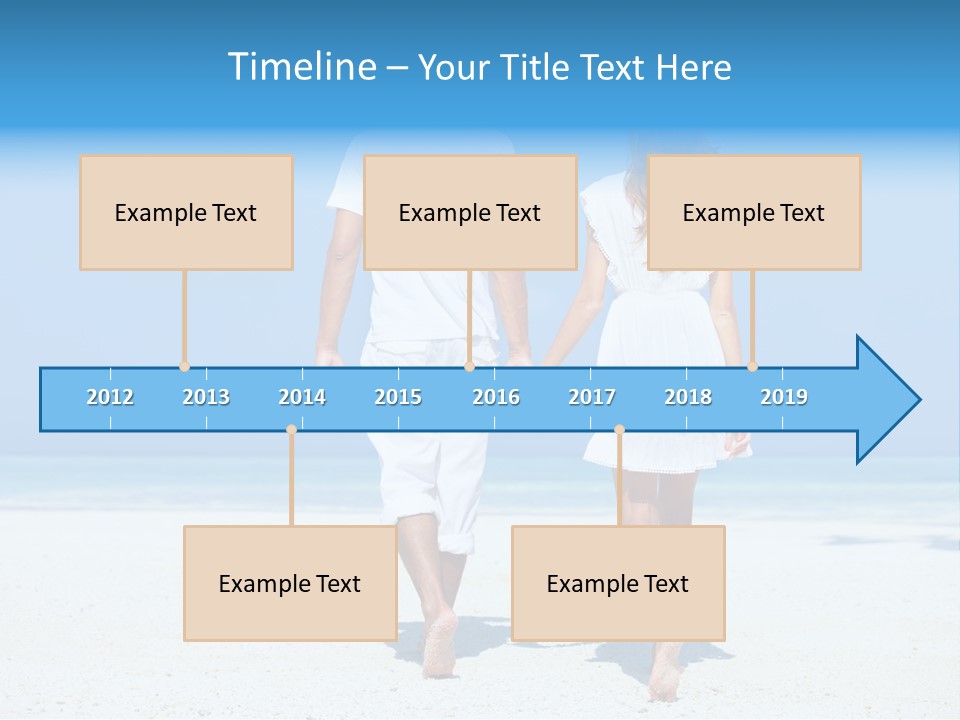 Timeline – Your Title Text Here

Example Text

Example Text

Example Text

2012 2013 2014 2015 2016 2017 2018 2019

Example Text

Example Text